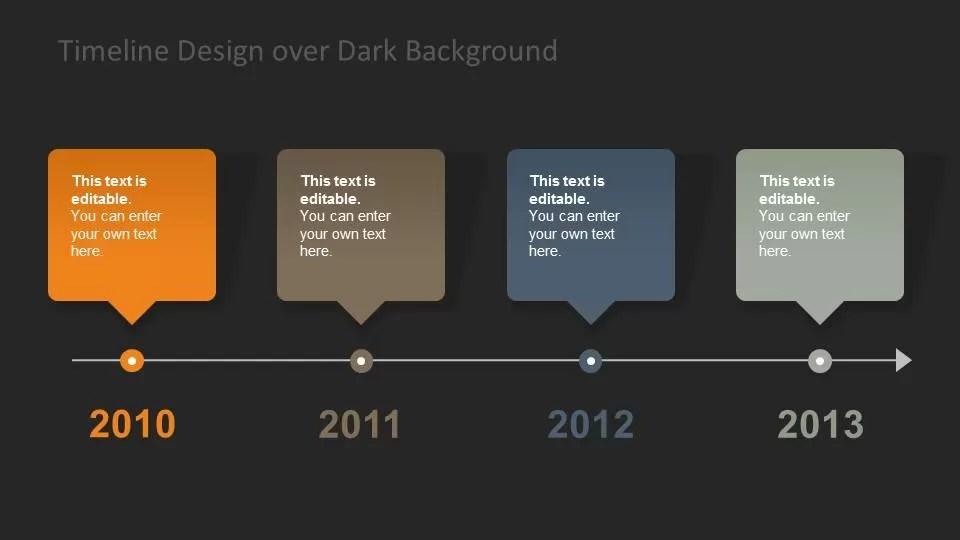 Timeline Design over Dark Background

This text is editable.
You can enter your own text here.

This text is editable.
You can enter your own text here.

This text is editable.
You can enter your own text here.

This text is editable.
You can enter your own text here.

2010

2011

2012

2013